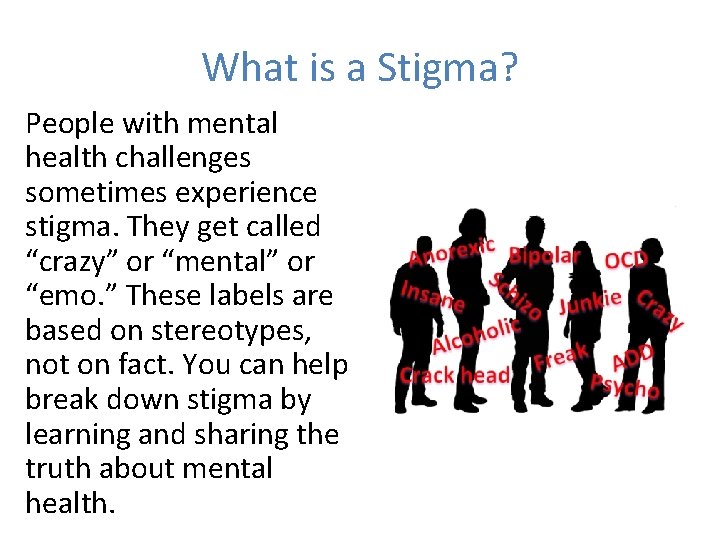 What is a Stigma?

People with mental health challenges sometimes experience stigma. They get called “crazy” or “mental” or “emo.” These labels are based on stereotypes, not on fact. You can help break down stigma by learning and sharing the truth about mental health.

Anorexic
Bipolar
OCD
Insane
Schizo
Junkie
Crazy
Alcoholic
Freak
ADD
Crack head
Psycho